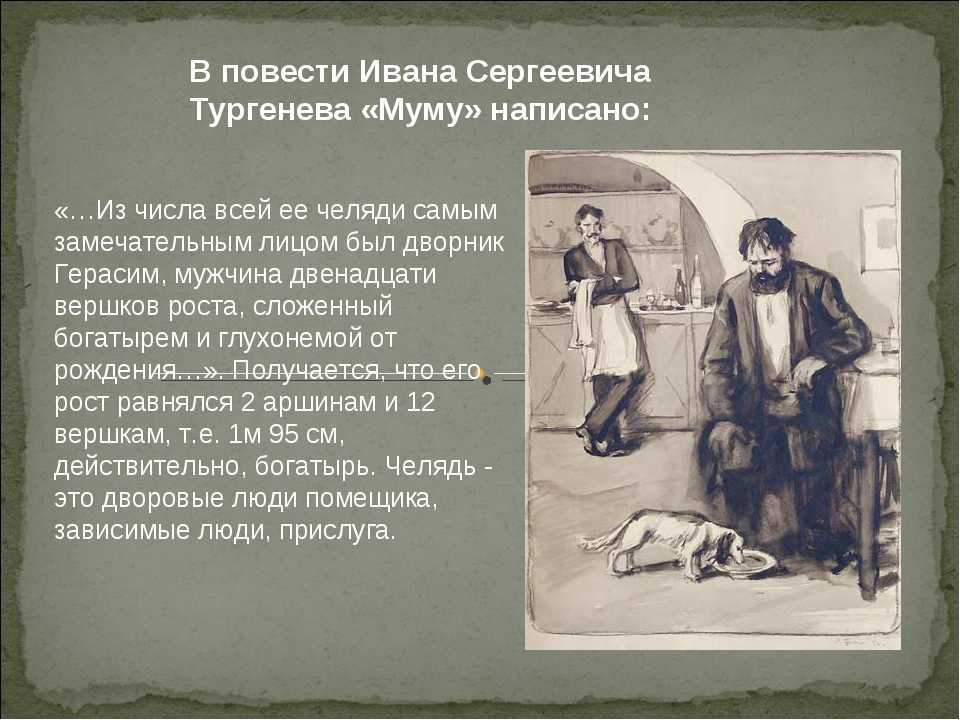 В повести Ивана Сергеевича Тургенева «Муму» написано:

«…Из числа всей ее челяди самым замечательным лицом был дворник Герасим, мужчина двенадцати вершков роста, сложенный богатырем и глухонемой от рождения…». Получается, что его рост равнялся 2 аршинам и 12 вершкам, т.е. 1м 95 см, действительно, богатырь. Челядь - это дворовые люди помещика, зависимые люди, прислуга.